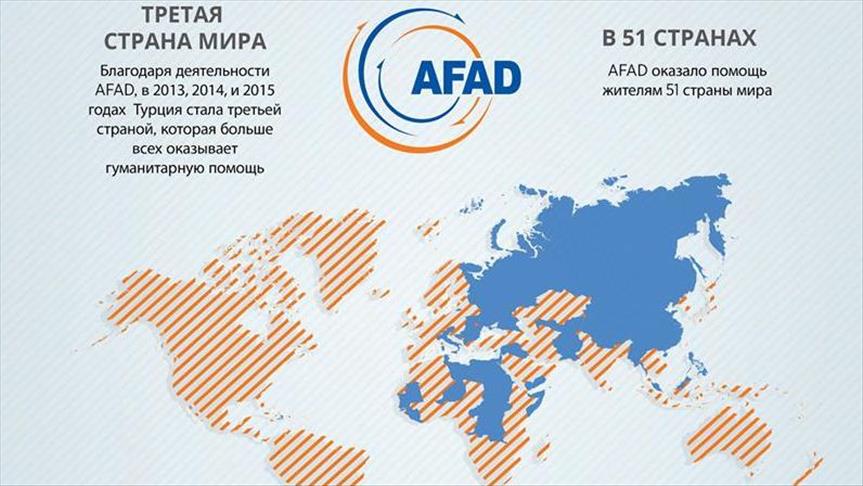 ТРЕТАЯ СТРАНА МИРА

Благодаря деятельности AFAD, в 2013, 2014, и 2015 годах  Турция стала третьей страной, которая больше всех оказывает гуманитарную помощь

AFAD

В 51 СТРАНАХ

AFAD оказало помощь жителям 51 страны мира